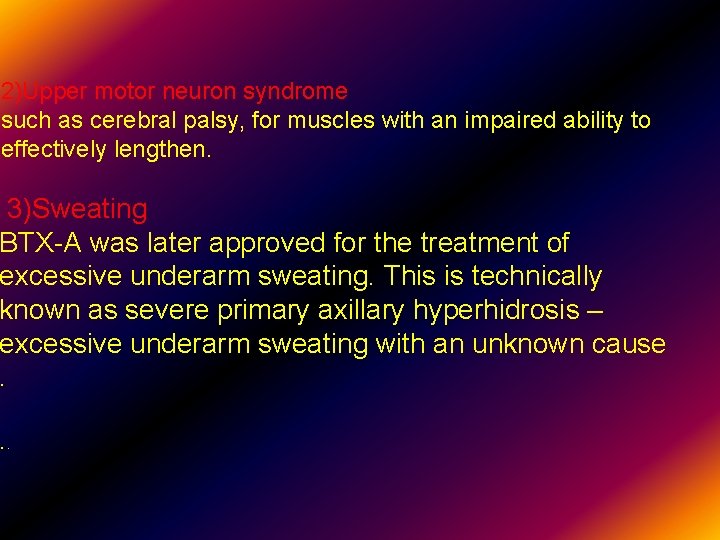 2)Upper motor neuron syndrome
such as cerebral palsy, for muscles with an impaired ability to effectively lengthen.

3)Sweating
BTX-A was later approved for the treatment of excessive underarm sweating. This is technically known as severe primary axillary hyperhidrosis – excessive underarm sweating with an unknown cause
.

..